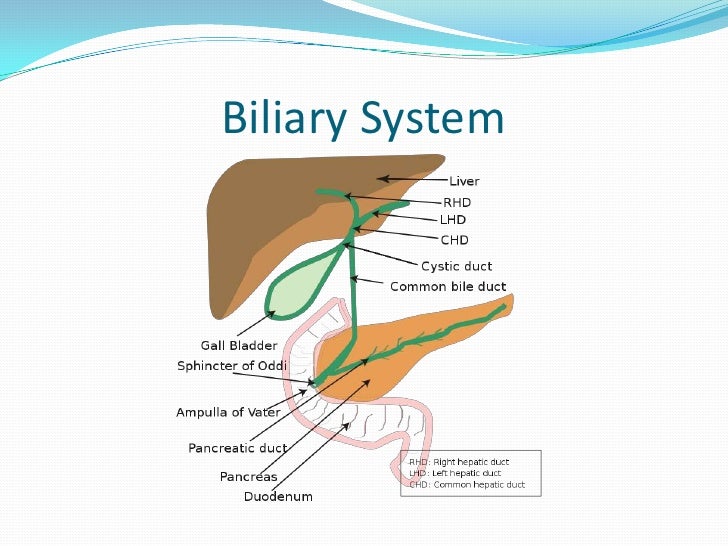 Biliary System

Liver
RHD
LHD
CHD
Cystic duct
Common bile duct
Gall Bladder
Sphincter of Oddi
Ampulla of Vater
Pancreatic duct
Pancreas
Duodenum

RHD: Right hepatic duct
LHD: Left hepatic duct
CHD: Common hepatic duct